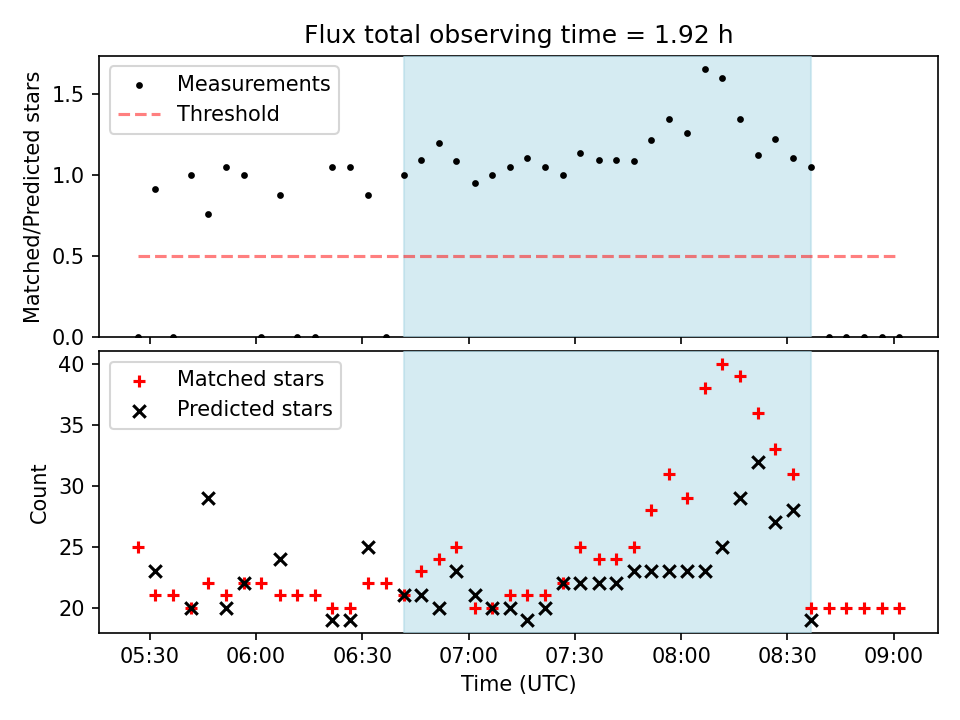 Flux total observing time = 1.92 h

Measurements
Threshold

Matched/Predicted stars

1.5
1.0
0.5
0.0

Matched stars
Predicted stars

Count

40
35
30
25
20

05:30
06:00
06:30
07:00
07:30
08:00
08:30
09:00

Time (UTC)